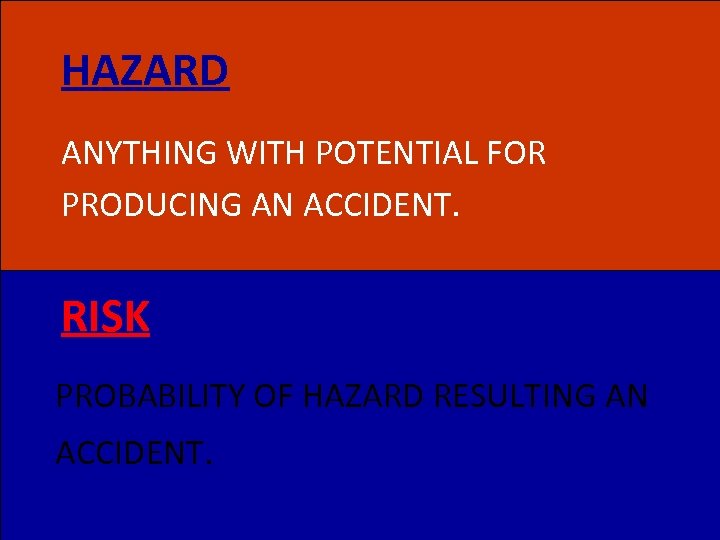 HAZARD

ANYTHING WITH POTENTIAL FOR PRODUCING AN ACCIDENT.

RISK

PROBABILITY OF HAZARD RESULTING AN ACCIDENT.